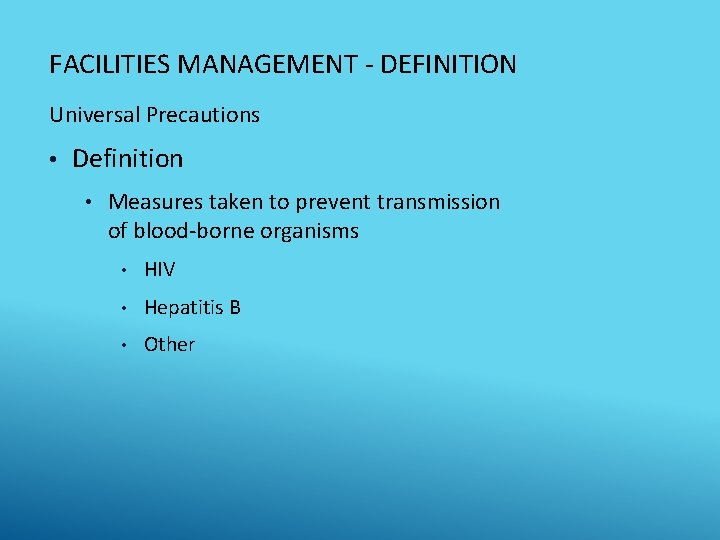 FACILITIES MANAGEMENT - DEFINITION

Universal Precautions

• Definition

• Measures taken to prevent transmission of blood-borne organisms

• HIV

• Hepatitis B

• Other